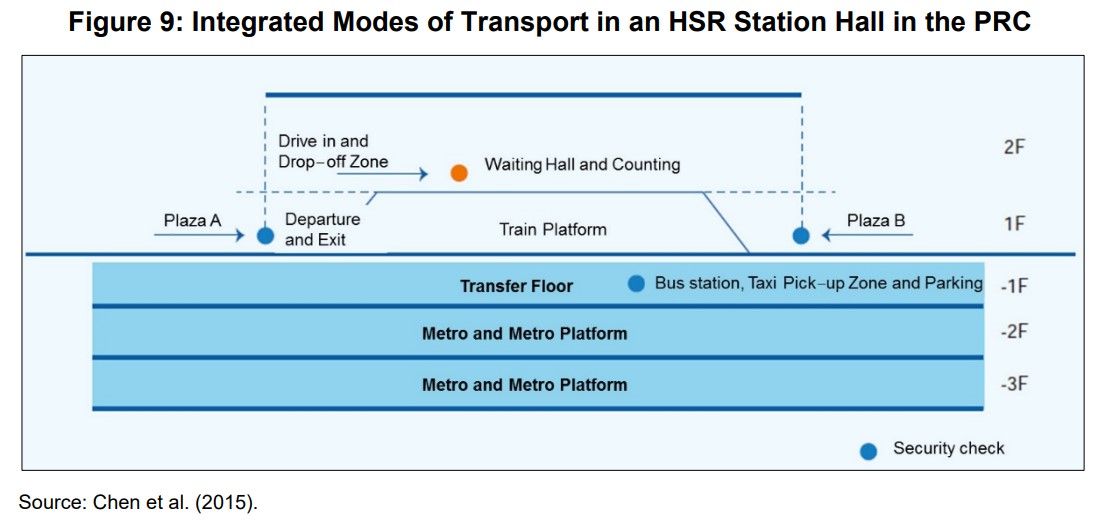 Figure 9: Integrated Modes of Transport in an HSR Station Hall in the PRC

Drive in and Drop–off Zone

Waiting Hall and Counting

2F

Plaza A

Departure and Exit

Train Platform

Plaza B

1F

Transfer Floor

Bus station, Taxi Pick–up Zone and Parking

-1F

Metro and Metro Platform

-2F

Metro and Metro Platform

-3F

Security check

Source: Chen et al. (2015).